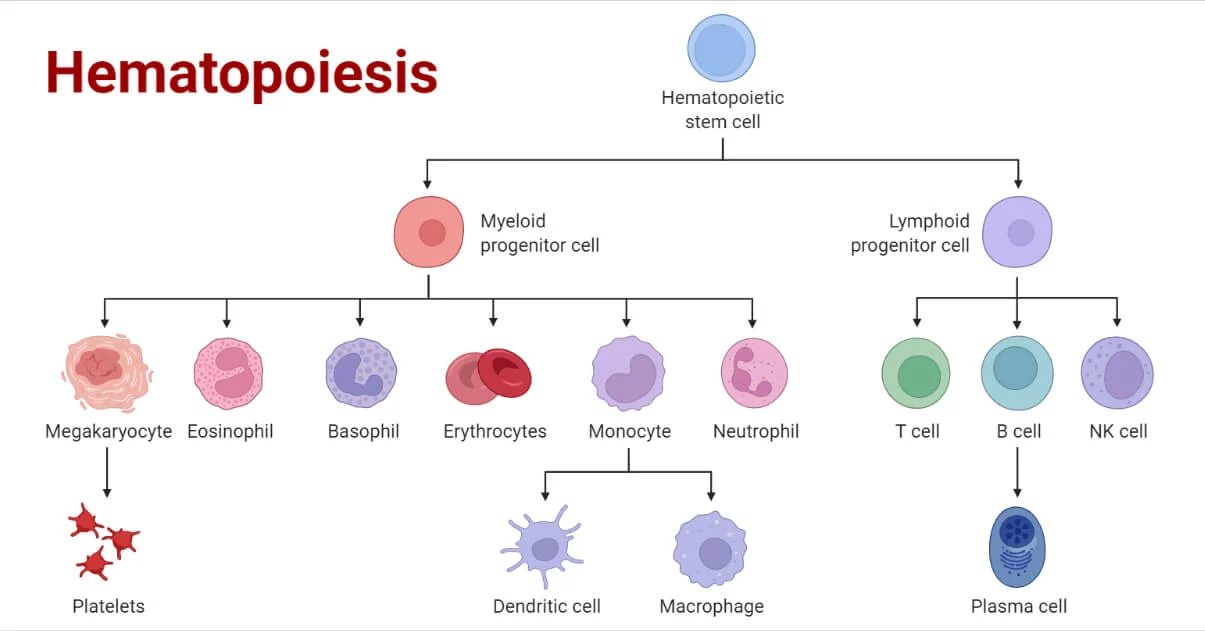 Hematopoiesis

Hematopoietic stem cell

Myeloid progenitor cell

Lymphoid progenitor cell

Megakaryocyte

Eosinophil

Basophil

Erythrocytes

Monocyte

Neutrophil

T cell

B cell

NK cell

Platelets

Dendritic cell

Macrophage

Plasma cell